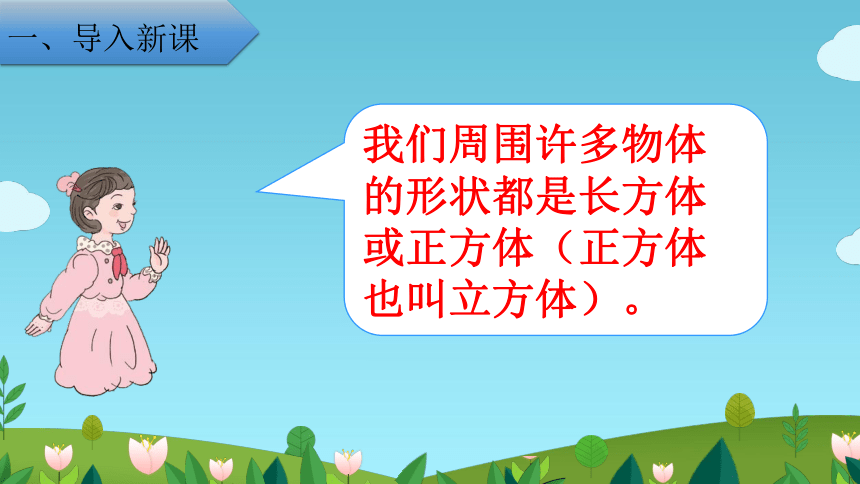 一、导入新课

我们周围许多物体的形状都是长方体或正方体（正方体也叫立方体）。